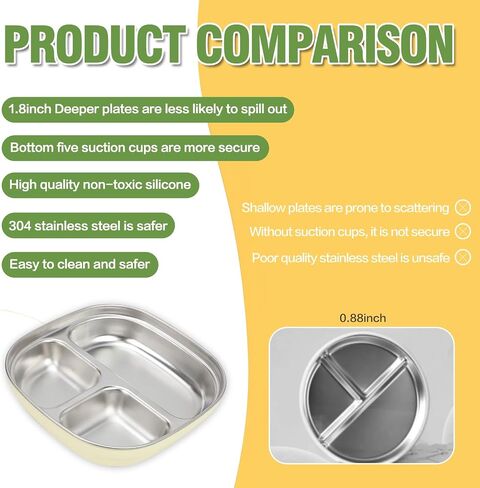 PRODUCT COMPARISON

1.8inch Deeper plates are less likely to spill out

Bottom five suction cups are more secure

High quality non-toxic silicone

304 stainless steel is safer

Easy to clean and safer

Shallow plates are prone to scattering

Without suction cups, it is not secure

Poor quality stainless steel is unsafe

0.88inch